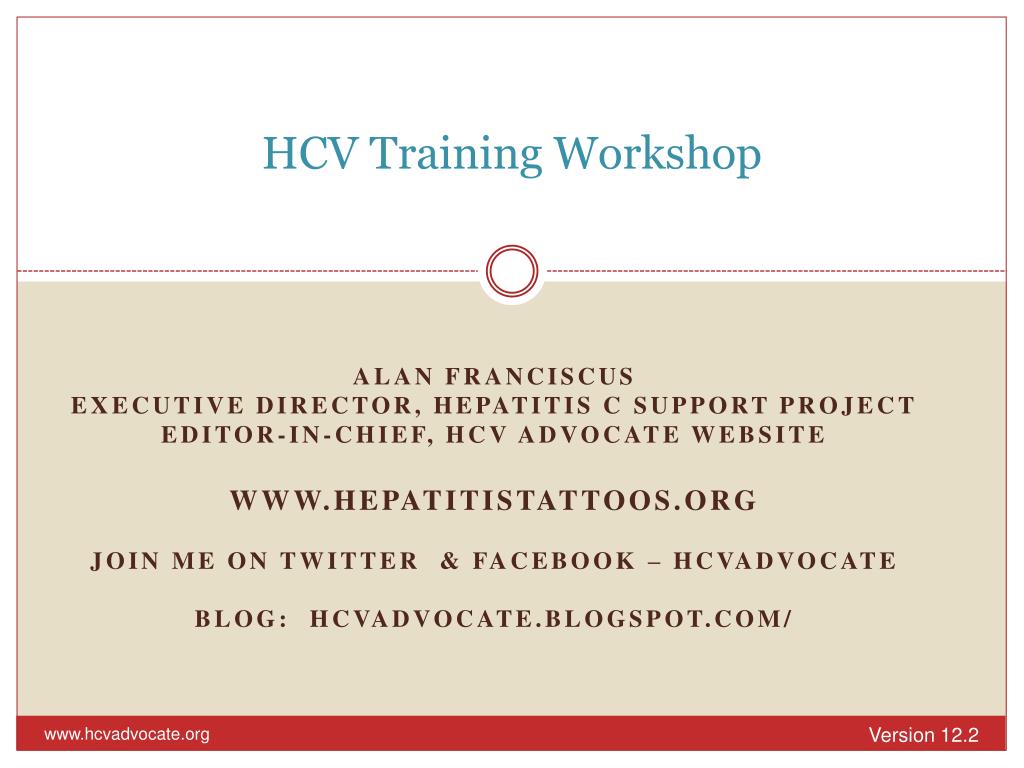 HCV Training Workshop

ALAN FRANCISCUS
EXECUTIVE DIRECTOR, HEPATITIS C SUPPORT PROJECT
EDITOR-IN-CHIEF, HCV ADVOCATE WEBSITE

WWW.HEPATITISTATTOOS.ORG

JOIN ME ON TWITTER & FACEBOOK – HCVADVOCATE

BLOG: HCVADVOCATE.BLOGSPOT.COM/

www.hcvadvocate.org

Version 12.2